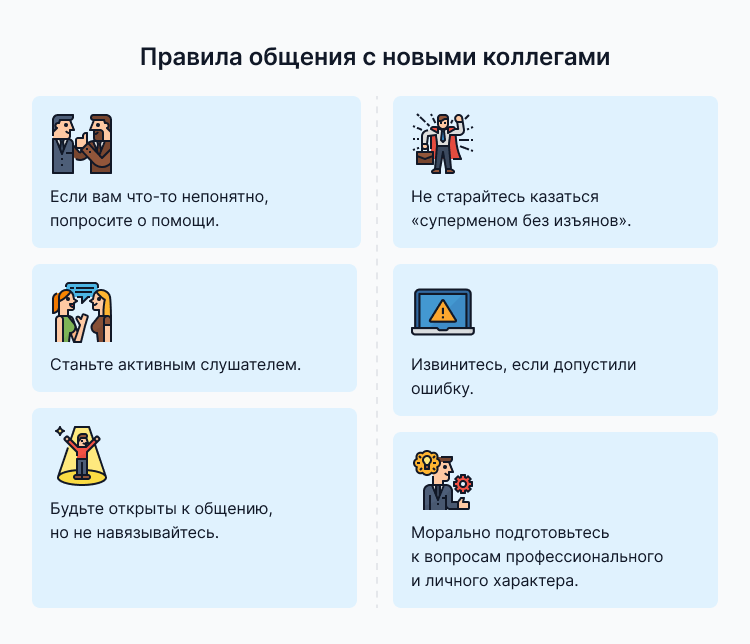 Правила общения с новыми коллегами

Если вам что-то непонятно, попросите о помощи.

Станьте активным слушателем.

Будьте открыты к общению, но не навязывайтесь.

Не старайтесь казаться «суперменом без изъянов».

Извинитесь, если допустили ошибку.

Морально подготовьтесь к вопросам профессионального и личного характера.